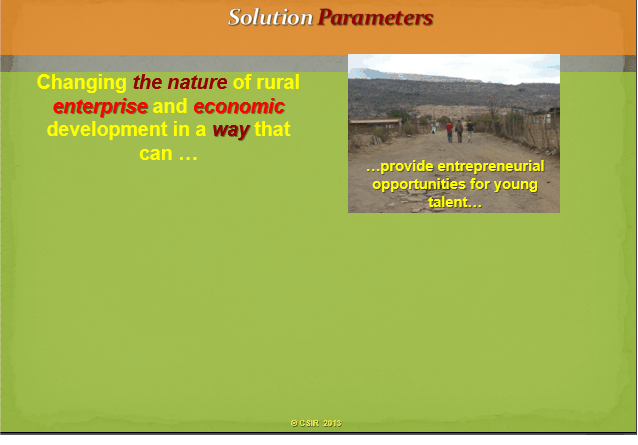 Solution Parameters

Changing the nature of rural enterprise and economic development in a way that can …

…provide entrepreneurial opportunities for young talent…

© CSIR 2013